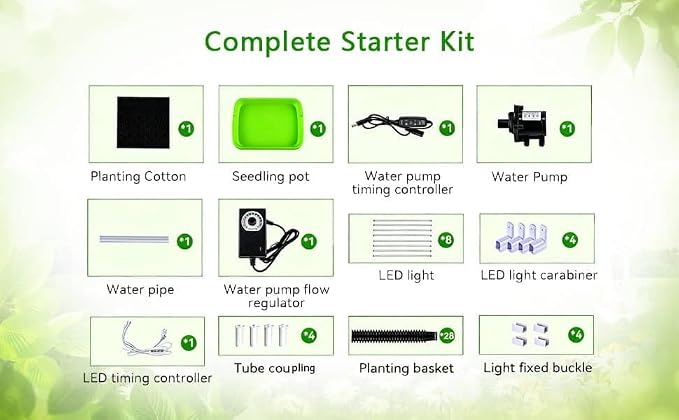 Complete Starter Kit

*1

Planting Cotton

*1

Seedling pot

*1

Water pump timing controller

*1

Water Pump

*1

Water pipe

*1

Water pump flow regulator

*8

LED light

*4

LED light carabiner

*1

LED timing controller

*4

Tube coupling

*28

Planting basket

*4

Light fixed buckle